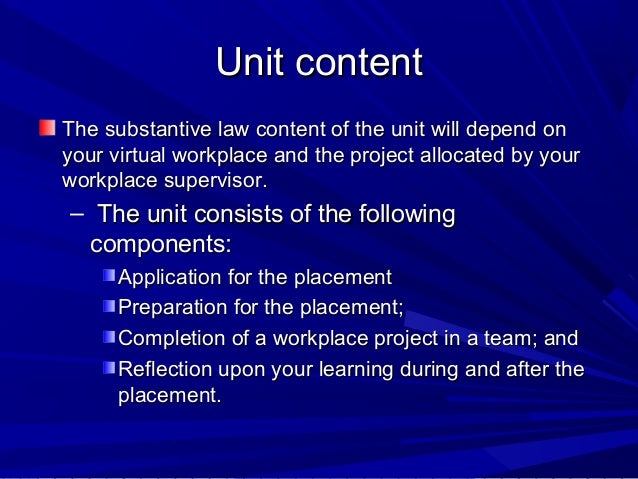 Unit content

The substantive law content of the unit will depend on your virtual workplace and the project allocated by your workplace supervisor.

– The unit consists of the following components:

Application for the placement

Preparation for the placement;

Completion of a workplace project in a team; and

Reflection upon your learning during and after the placement.